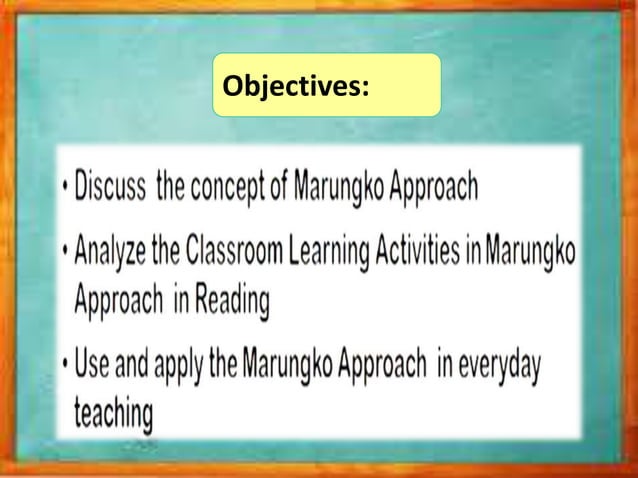 Objectives:

• Discuss the concept of Marungko Approach

• Analyze the Classroom Learning Activities in Marungko Approach in Reading

• Use and apply the Marungko Approach in everyday teaching